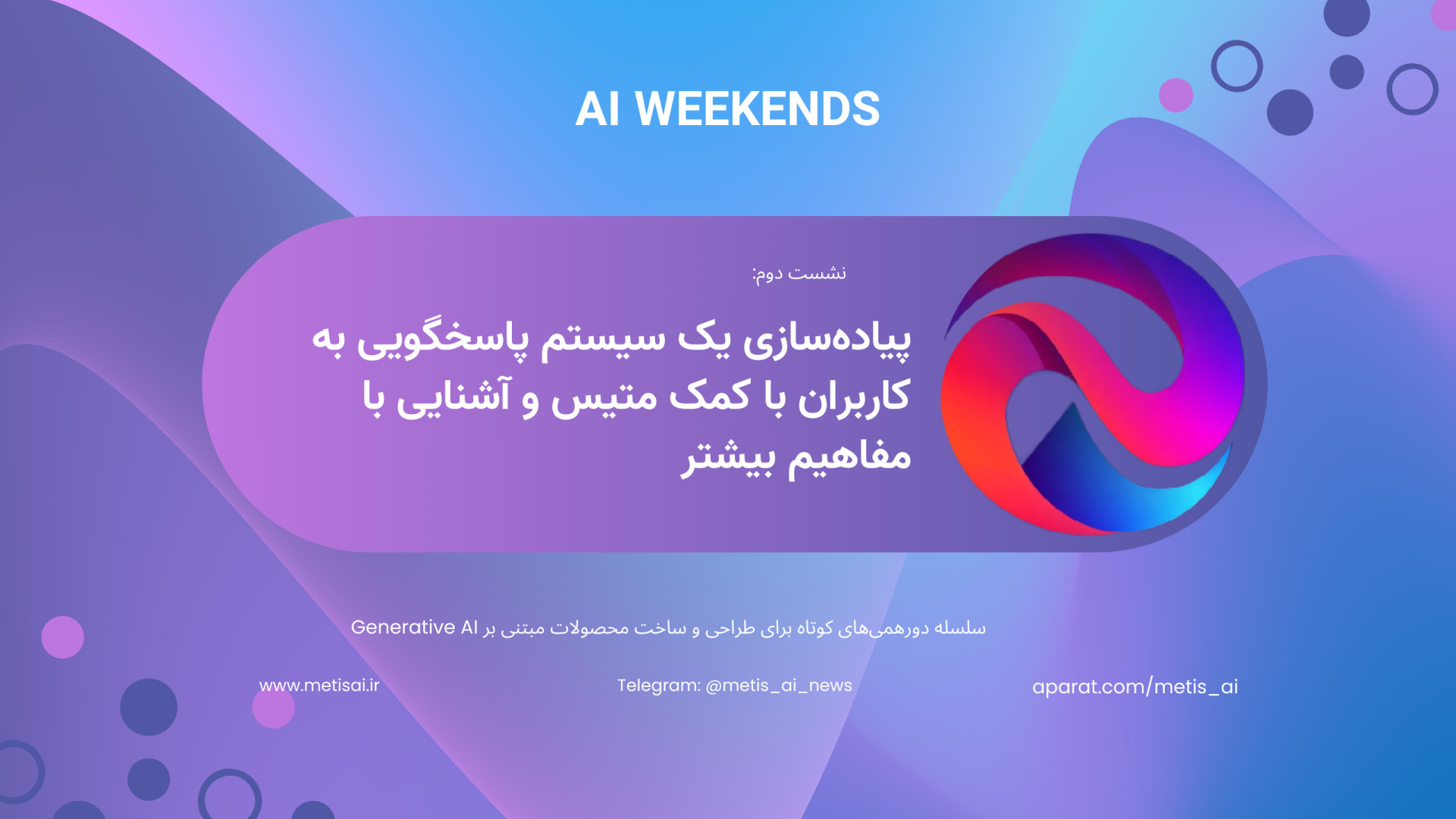 AI WEEKENDS

نشست دوم:

پیاده‌سازی یک سیستم پاسخگویی به کاربران با کمک متیس و آشنایی با مفاهیم بیشتر

سلسله دورهمی‌های کوتاه برای طراحی و ساخت محصولات مبتنی بر Generative AI

www.metisai.ir

Telegram: @metis_ai_news

aparat.com/metis_ai